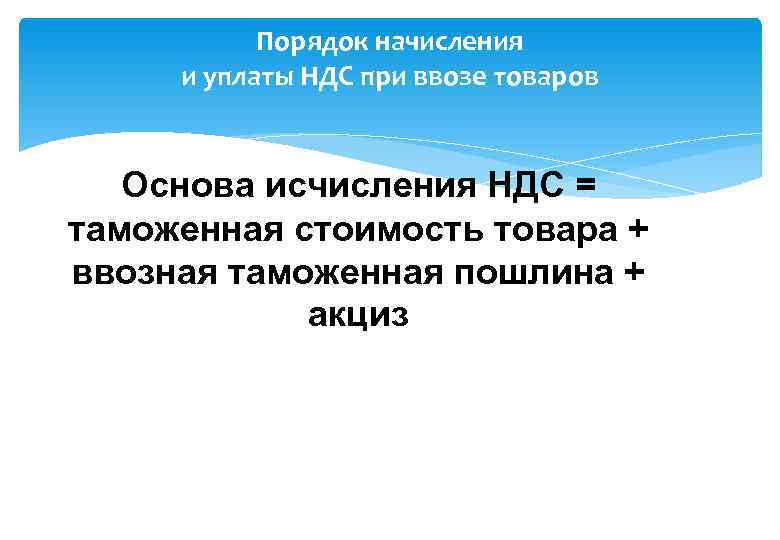 Порядок начисления
и уплаты НДС при ввозе товаров

Основа исчисления НДС = таможенная стоимость товара + ввозная таможенная пошлина + акциз